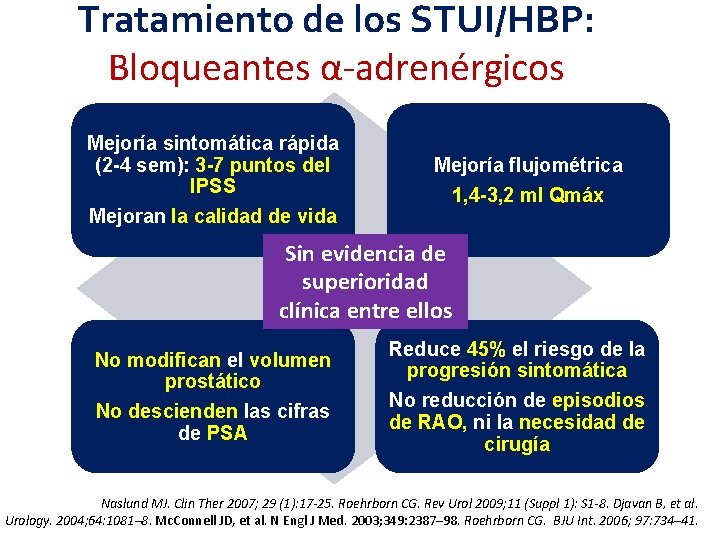 Tratamiento de los STUI/HBP:
Bloqueantes α-adrenérgicos

Mejoría sintomática rápida (2-4 sem): 3-7 puntos del IPSS

Mejoran la calidad de vida

Mejoría flujométrica

1,4-3,2 ml Qmáx

Sin evidencia de superioridad clínica entre ellos

No modifican el volumen prostático

No descienden las cifras de PSA

Reduce 45% el riesgo de la progresión sintomática

No reducción de episodios de RAO, ni la necesidad de cirugía

Naslund MJ. Clin Ther 2007; 29 (1):17-25. Roehrborn CG. Rev Urol 2009;11 (Suppl 1): S1-8. Djavan B, et al. Urology. 2004;64:1081–8. McConnell JD, et al. N Engl J Med. 2003;349:2387–98. Roehrborn CG. BJU Int. 2006; 97:734–41.